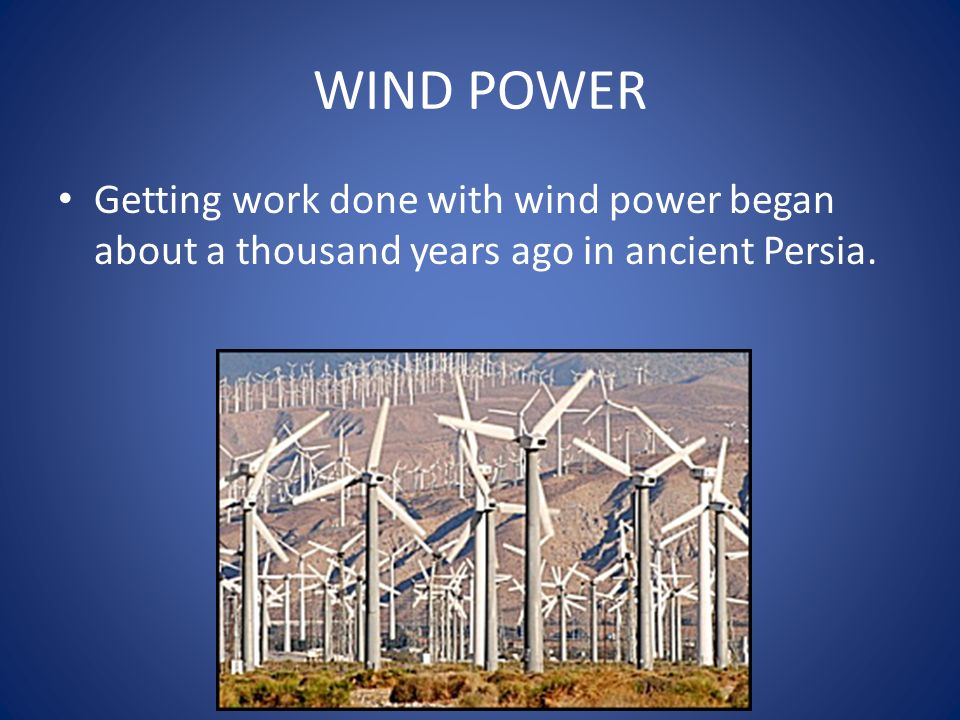 WIND POWER

• Getting work done with wind power began about a thousand years ago in ancient Persia.